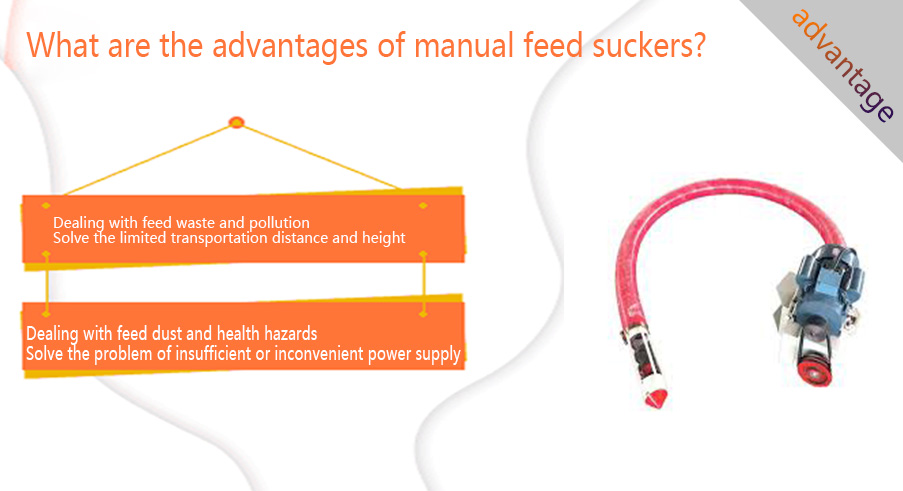 What are the advantages of manual feed suckers?

advantage

Dealing with feed waste and pollution
Solve the limited transportation distance and height

Dealing with feed dust and health hazards
Solve the problem of insufficient or inconvenient power supply